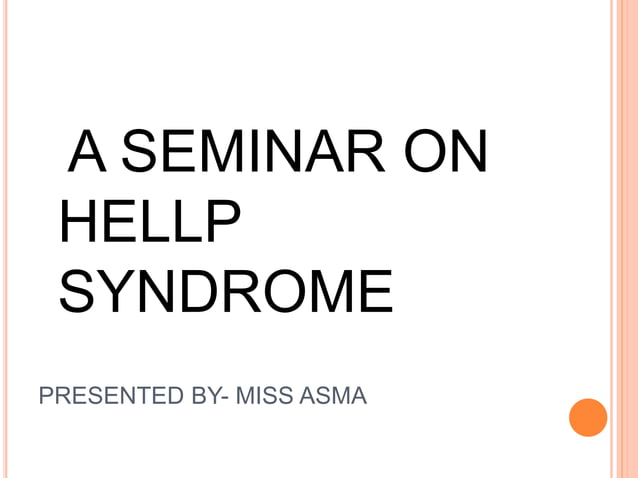 A SEMINAR ON HELLP SYNDROME

PRESENTED BY- MISS ASMA